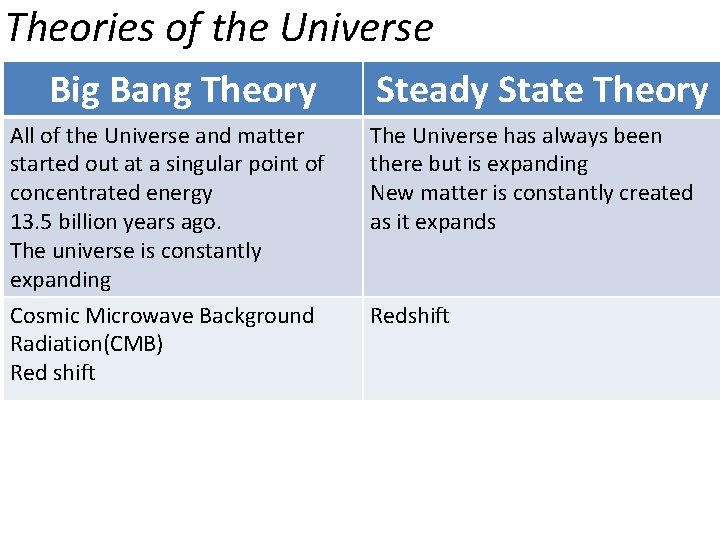 Theories of the Universe

| Big Bang Theory | Steady State Theory |
|---|---|
| All of the Universe and matter started out at a singular point of concentrated energy 13.5 billion years ago. The universe is constantly expanding | The Universe has always been there but is expanding New matter is constantly created as it expands |
| Cosmic Microwave Background Radiation(CMB) Red shift | Redshift |